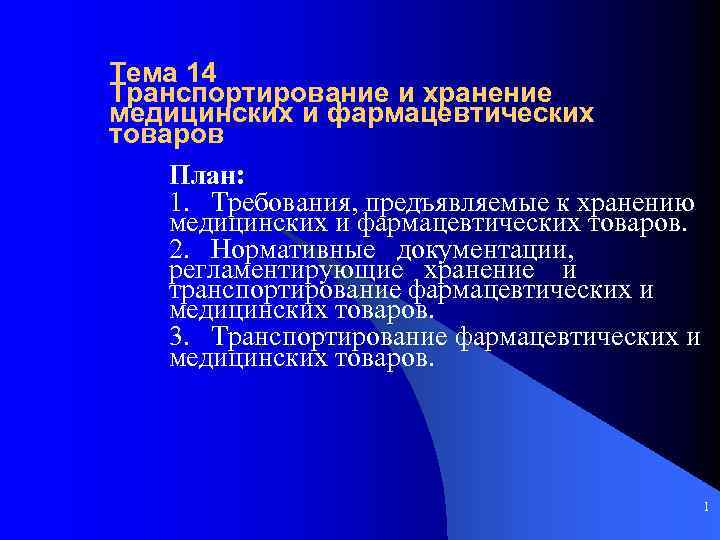 Тема 14
Транспортирование и хранение медицинских и фармацевтических товаров

План:

1. Требования, предъявляемые к хранению медицинских и фармацевтических товаров.

2. Нормативные документации, регламентирующие хранение и транспортирование фармацевтических и медицинских товаров.

3. Транспортирование фармацевтических и медицинских товаров.

1